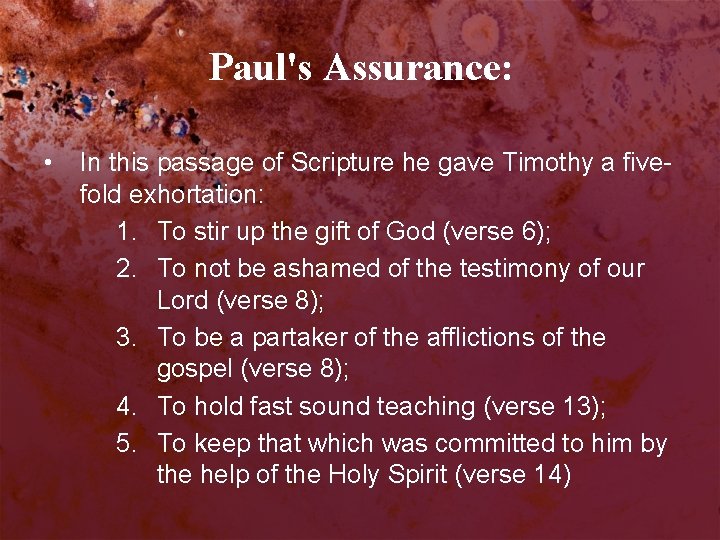 Paul's Assurance:

• In this passage of Scripture he gave Timothy a five-fold exhortation:

1. To stir up the gift of God (verse 6);
2. To not be ashamed of the testimony of our Lord (verse 8);
3. To be a partaker of the afflictions of the gospel (verse 8);
4. To hold fast sound teaching (verse 13);
5. To keep that which was committed to him by the help of the Holy Spirit (verse 14)